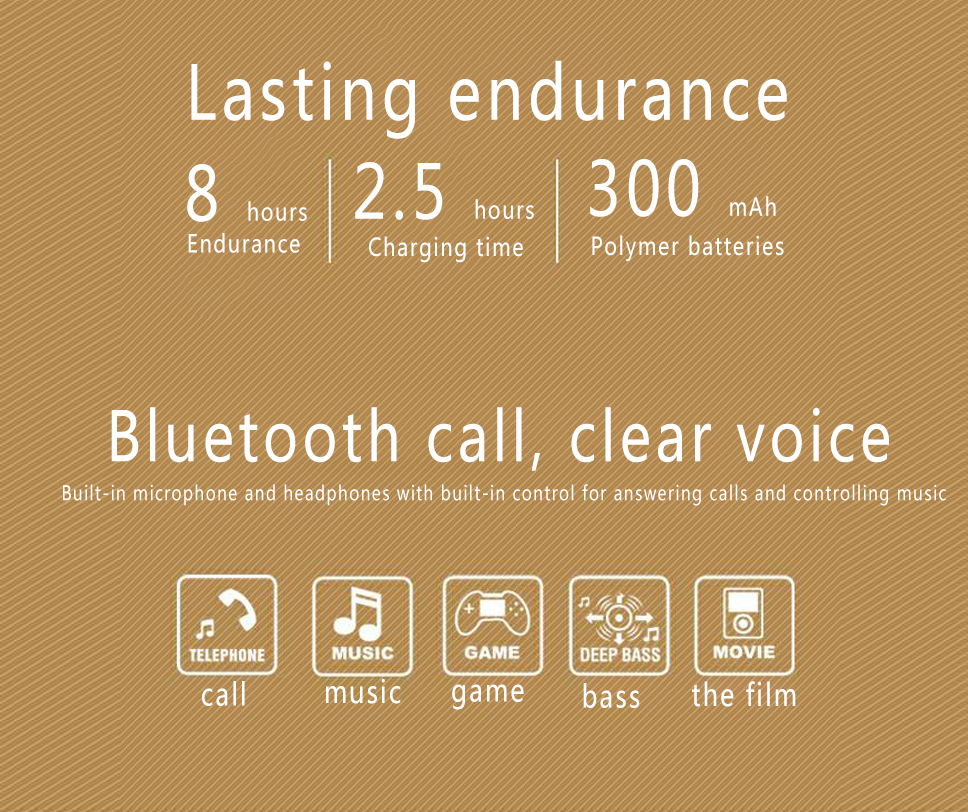 Lasting endurance

8 hours
Endurance

2.5 hours
Charging time

300 mAh
Polymer batteries

Bluetooth call, clear voice

Built-in microphone and headphones with built-in control for answering calls and controlling music

TELEPHONE
call

MUSIC
music

GAME
game

DEEP BASS
bass

MOVIE
the film